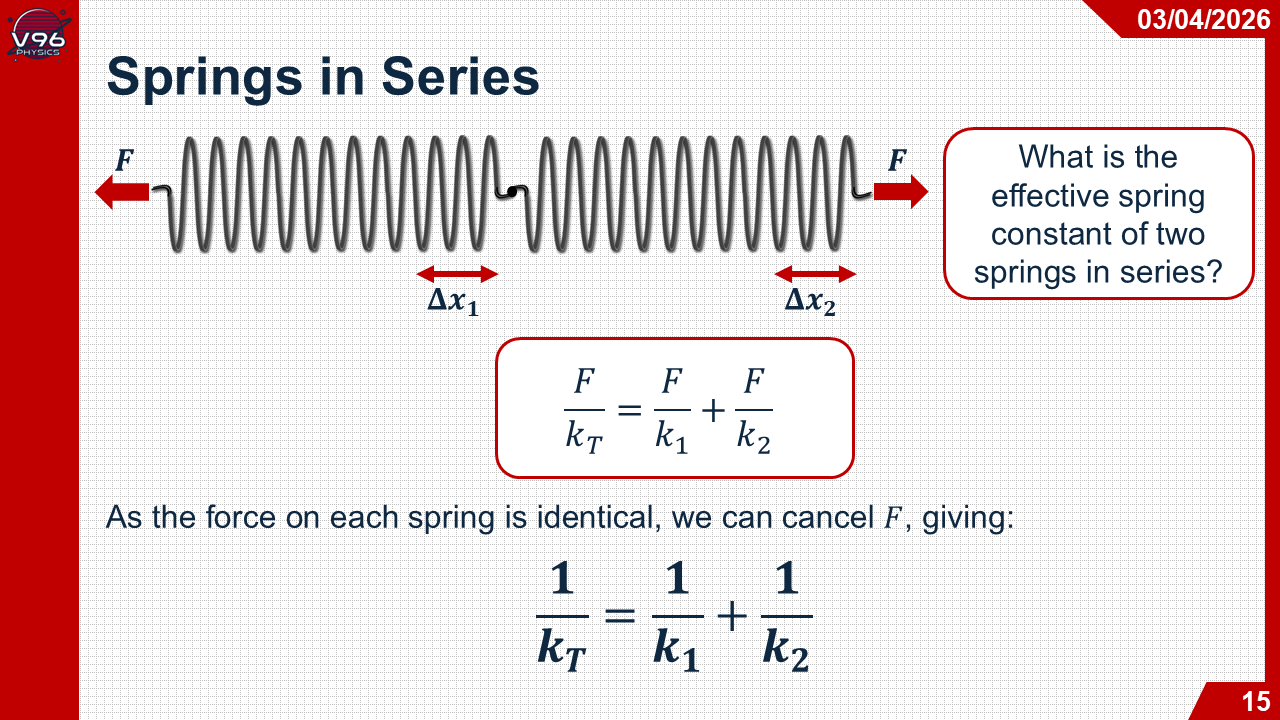 V96 PHYSICS

03/04/2026

Springs in Series

$F$

$F$

$\Delta x_1$

$\Delta x_2$

What is the effective spring constant of two springs in series?

$\frac{F}{k_T} = \frac{F}{k_1} + \frac{F}{k_2}$

As the force on each spring is identical, we can cancel $F$, giving:

$\frac{1}{k_T} = \frac{1}{k_1} + \frac{1}{k_2}$

15